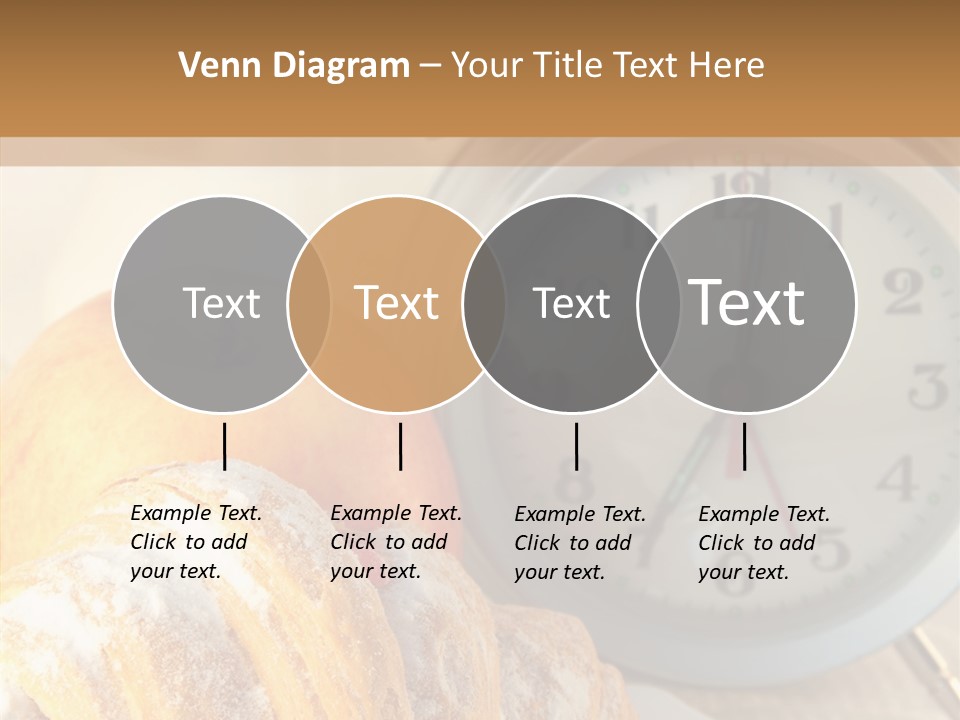 Venn Diagram – Your Title Text Here

Text

Text

Text

Text

Example Text. Click to add your text.

Example Text. Click to add your text.

Example Text. Click to add your text.

Example Text. Click to add your text.